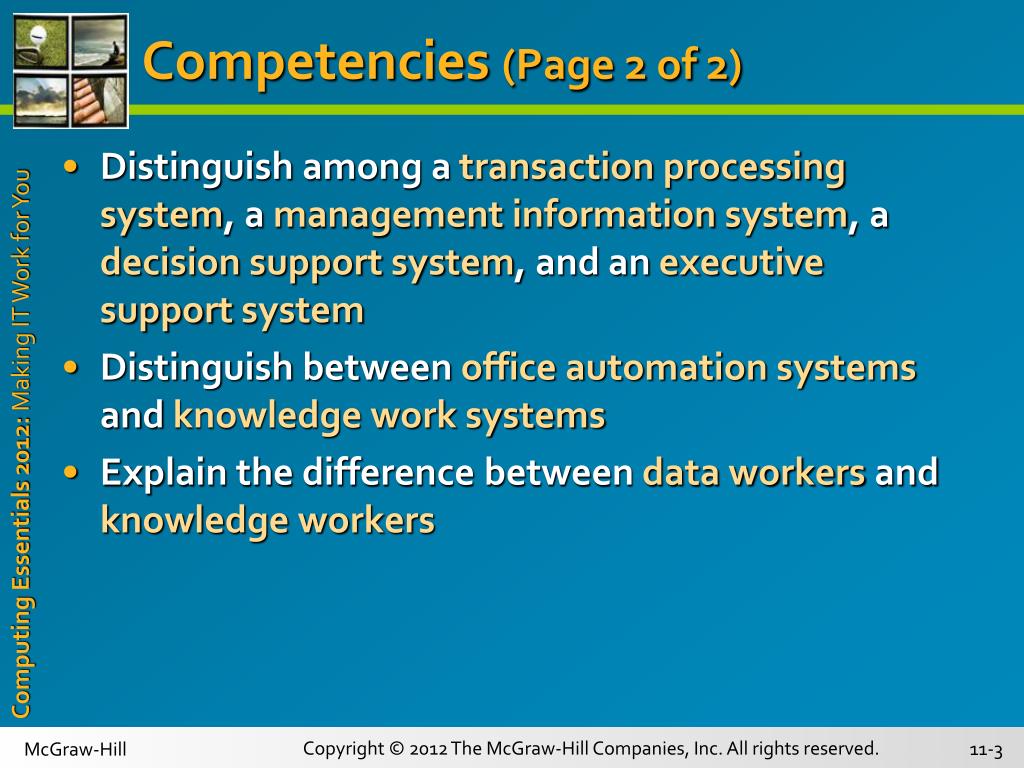 Competencies (Page 2 of 2)

Computing Essentials 2012: Making IT Work for You

• Distinguish among a transaction processing system, a management information system, a decision support system, and an executive support system
• Distinguish between office automation systems and knowledge work systems
• Explain the difference between data workers and knowledge workers

McGraw-Hill

Copyright © 2012 The McGraw-Hill Companies, Inc. All rights reserved.

11-3